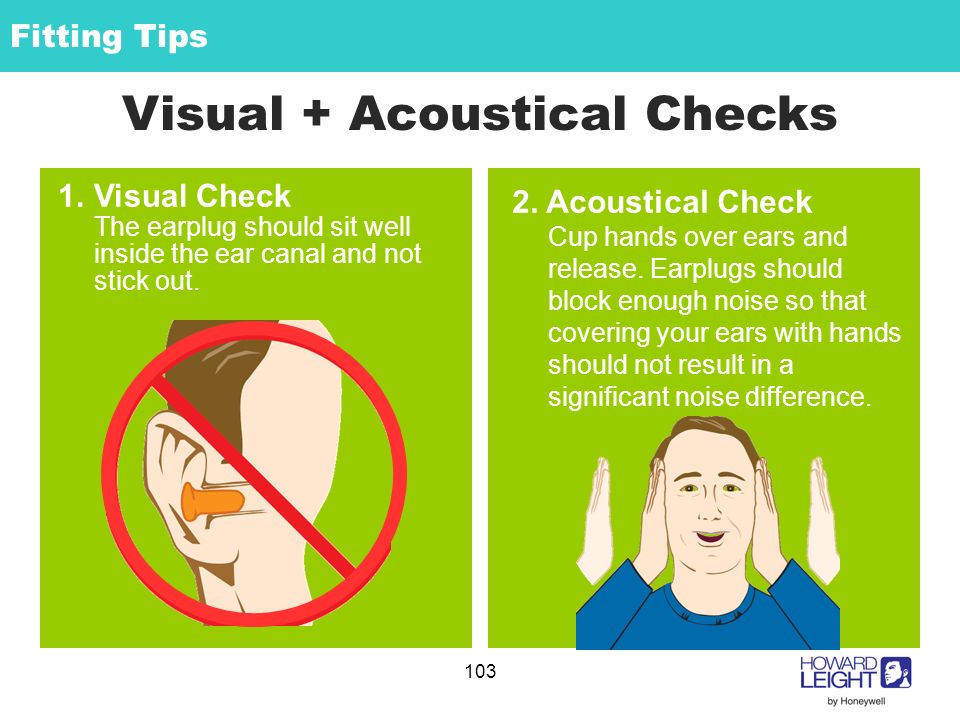 Fitting Tips

Visual + Acoustical Checks

1. Visual Check
The earplug should sit well inside the ear canal and not stick out.

2. Acoustical Check
Cup hands over ears and release. Earplugs should block enough noise so that covering your ears with hands should not result in a significant noise difference.

103

HOWARD LEIGHT
by Honeywell